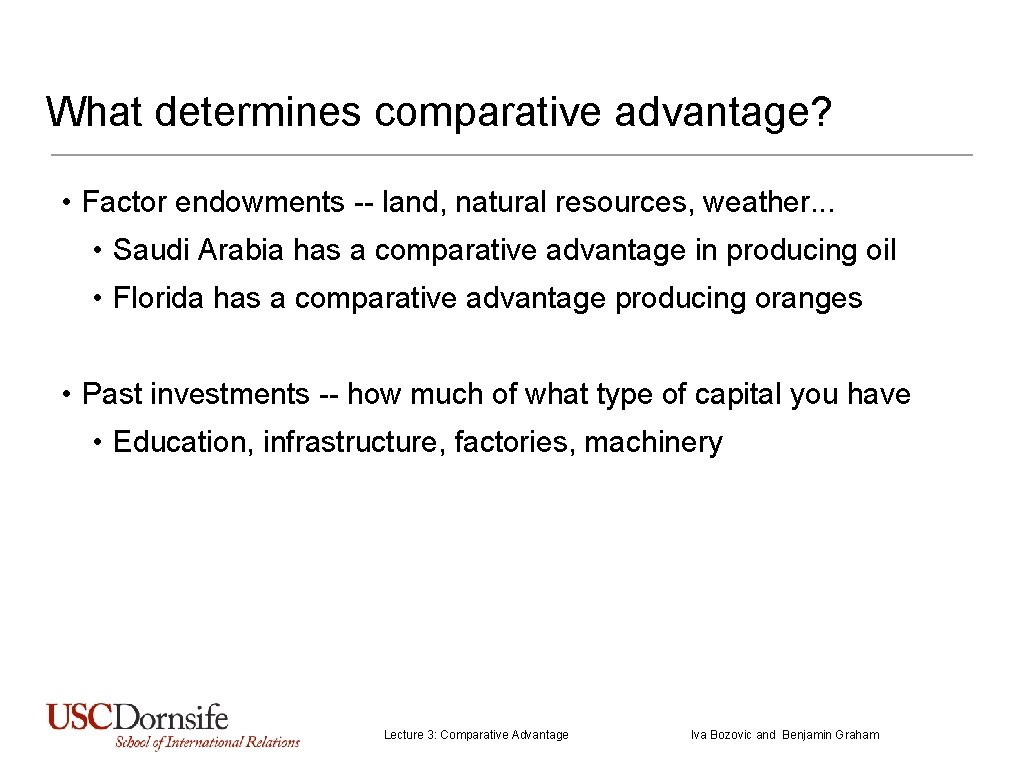 What determines comparative advantage?

• Factor endowments -- land, natural resources, weather...

• Saudi Arabia has a comparative advantage in producing oil

• Florida has a comparative advantage producing oranges

• Past investments -- how much of what type of capital you have

• Education, infrastructure, factories, machinery

USCDornsife
School of International Relations

Lecture 3: Comparative Advantage

Iva Bozovic and Benjamin Graham